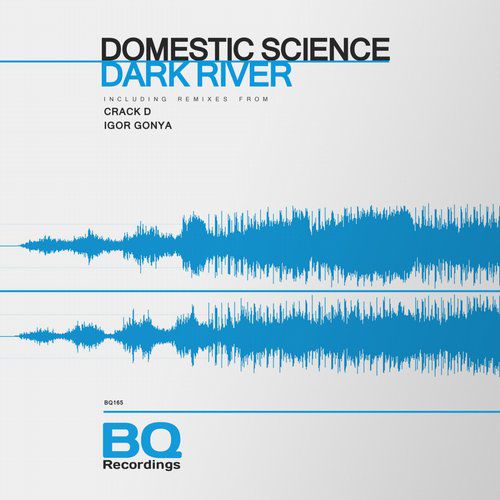 DOMESTIC SCIENCE
DARK RIVER

INCLUDING REMIXES FROM
CRACK D
IGOR GONYA

BQ165

BQ
Recordings